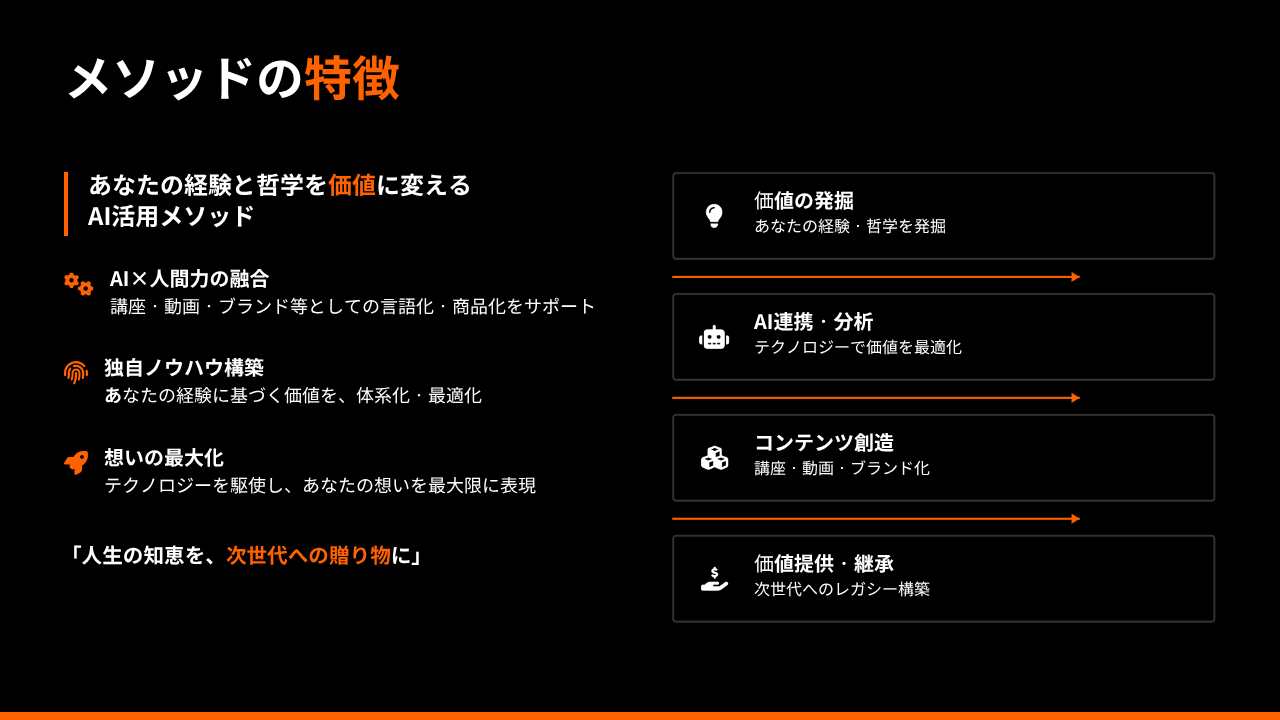 メソッドの特徴

あなたの経験と哲学を価値に変える
AI活用メソッド

AI×人間力の融合
講座・動画・ブランド等としての言語化・商品化をサポート

独自ノウハウ構築
あなたの経験に基づく価値を、体系化・最適化

想いの最大化
テクノロジーを駆使し、あなたの想いを最大限に表現

「人生の知恵を、次世代への贈り物に」

価値の発掘
あなたの経験・哲学を発掘

AI連携・分析
テクノロジーで価値を最適化

コンテンツ創造
講座・動画・ブランド化

価値提供・継承
次世代へのレガシー構築